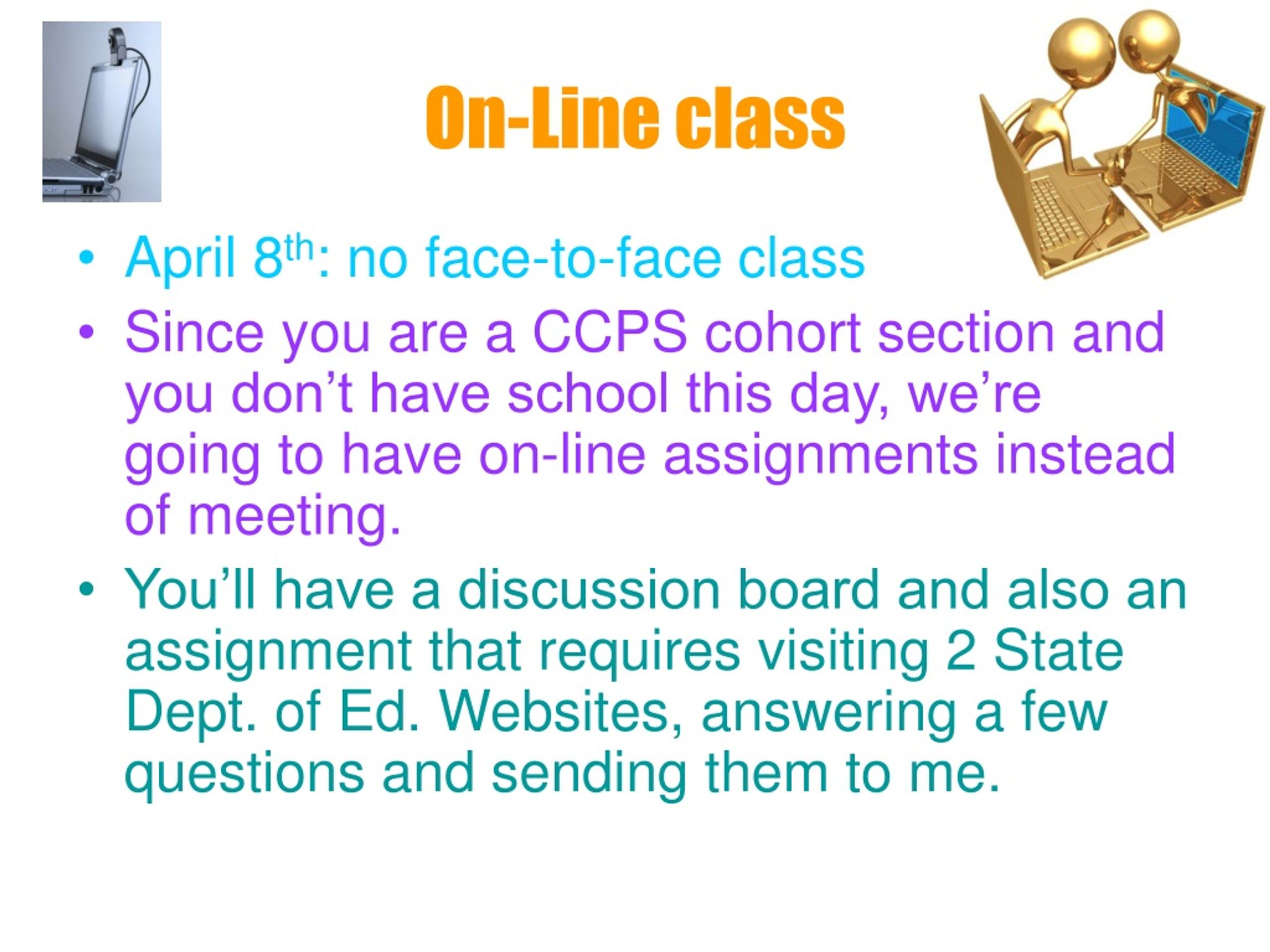 On-Line class

• April 8th: no face-to-face class

• Since you are a CCPS cohort section and you don’t have school this day, we’re going to have on-line assignments instead of meeting.

• You’ll have a discussion board and also an assignment that requires visiting 2 State Dept. of Ed. Websites, answering a few questions and sending them to me.